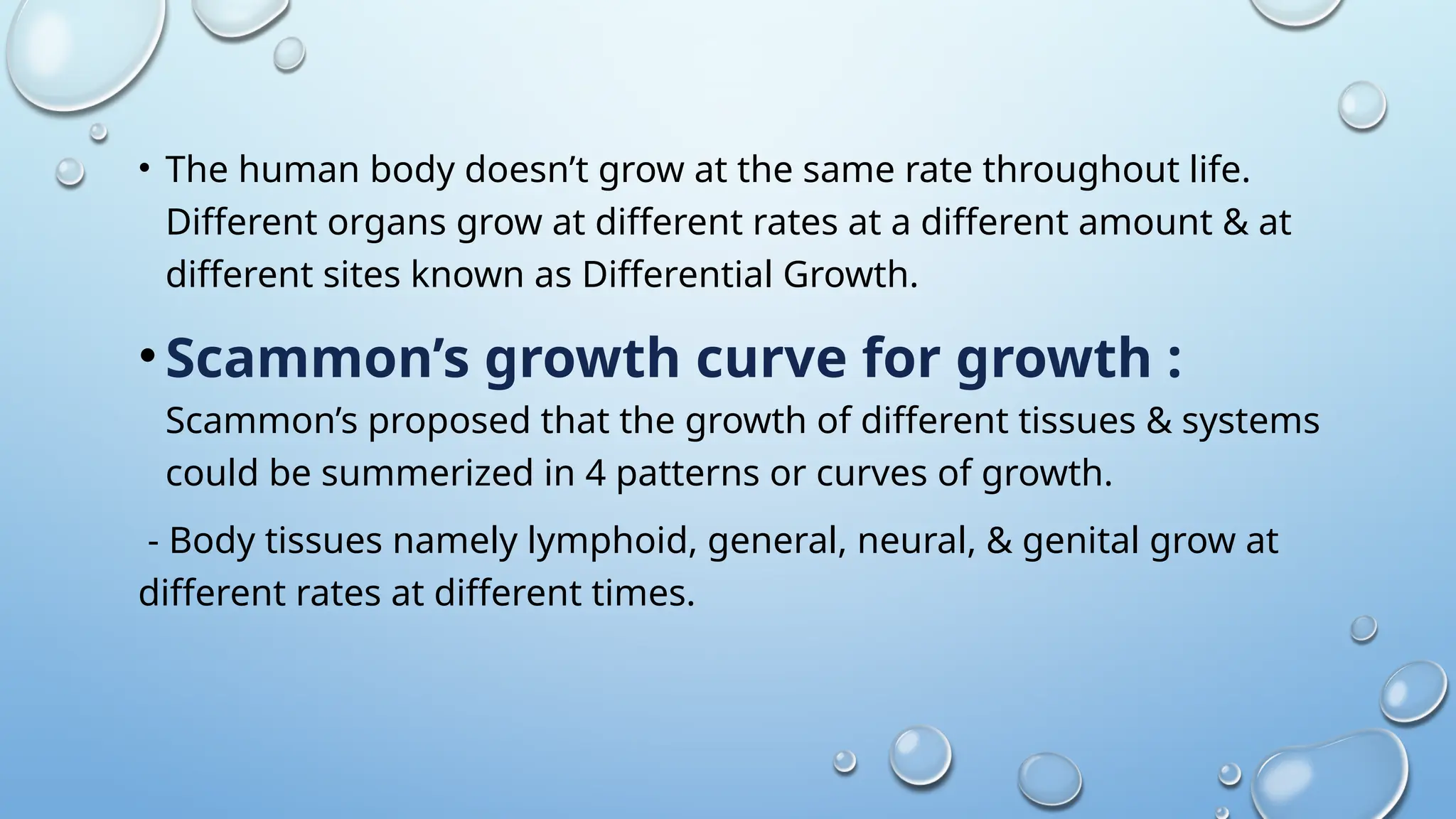 • The human body doesn’t grow at the same rate throughout life. Different organs grow at different rates at a different amount & at different sites known as Differential Growth.

• Scammon’s growth curve for growth :

Scammon’s proposed that the growth of different tissues & systems could be summerized in 4 patterns or curves of growth.

- Body tissues namely lymphoid, general, neural, & genital grow at different rates at different times.